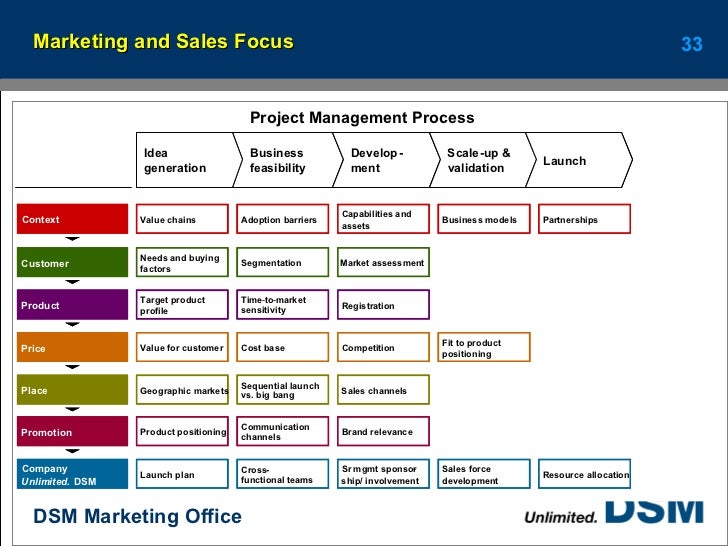 Marketing and Sales Focus

33

Project Management Process

| | Idea generation | Business feasibility | Develop-ment | Scale-up & validation | Launch |
|---|---|---|---|---|---|
| Context | Value chains | Adoption barriers | Capabilities and assets | Business models | Partnerships |
| Customer | Needs and buying factors | Segmentation | Market assessment | | |
| Product | Target product profile | Time-to-market sensitivity | Registration | | |
| Price | Value for customer | Cost base | Competition | Fit to product positioning | |
| Place | Geographic markets | Sequential launch vs. big bang | Sales channels | | |
| Promotion | Product positioning | Communication channels | Brand relevance | | |
| Company Unlimited. DSM | Launch plan | Cross-functional teams | Sr mgmt sponsor ship/ involvement | Sales force development | Resource allocation |

DSM Marketing Office

Unlimited. DSM